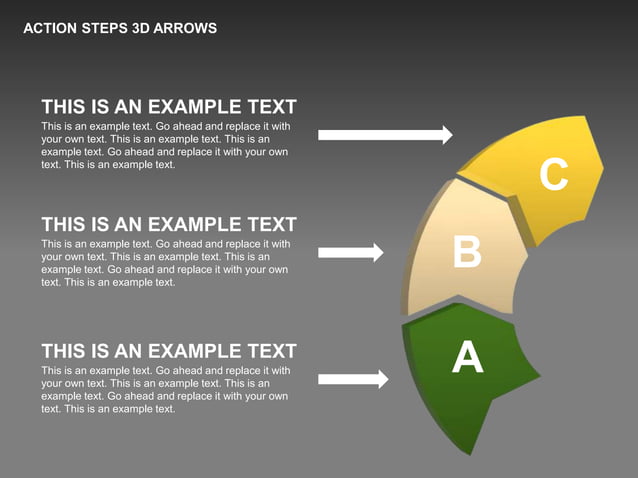 ACTION STEPS 3D ARROWS

THIS IS AN EXAMPLE TEXT
This is an example text. Go ahead and replace it with your own text. This is an example text. This is an example text. Go ahead and replace it with your own text. This is an example text.

THIS IS AN EXAMPLE TEXT
This is an example text. Go ahead and replace it with your own text. This is an example text. This is an example text. Go ahead and replace it with your own text. This is an example text.

THIS IS AN EXAMPLE TEXT
This is an example text. Go ahead and replace it with your own text. This is an example text. This is an example text. Go ahead and replace it with your own text. This is an example text.

C

B

A